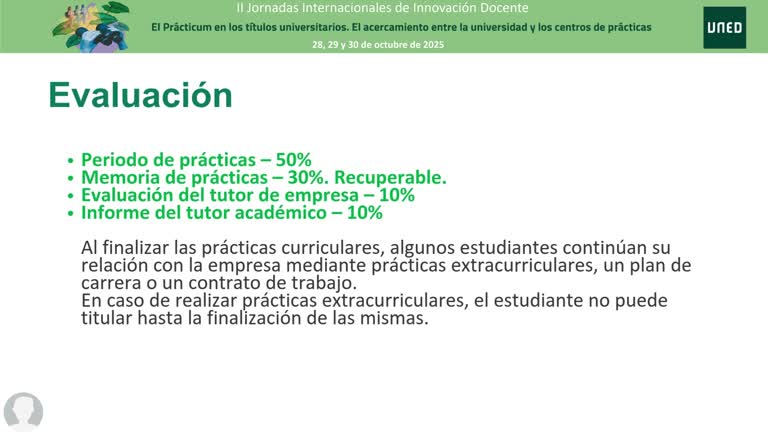 II Jornadas Internacionales de Innovación Docente
El Prácticum en los títulos universitarios. El acercamiento entre la universidad y los centros de prácticas
28, 29 y 30 de octubre de 2025

UNED

Evaluación

• Periodo de prácticas – 50%
• Memoria de prácticas – 30%. Recuperable.
• Evaluación del tutor de empresa – 10%
• Informe del tutor académico – 10%

Al finalizar las prácticas curriculares, algunos estudiantes continúan su relación con la empresa mediante prácticas extracurriculares, un plan de carrera o un contrato de trabajo.
En caso de realizar prácticas extracurriculares, el estudiante no puede titular hasta la finalización de las mismas.